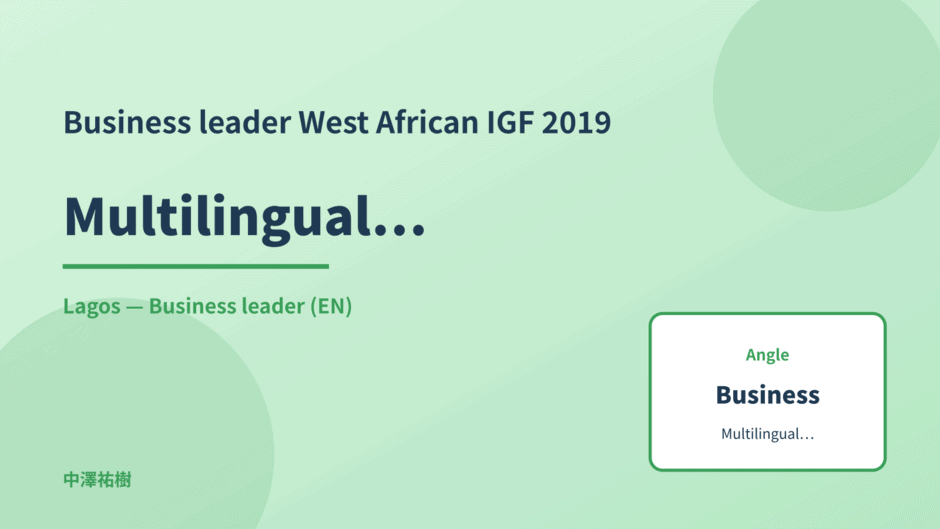 Business leader West African IGF 2019

Multilingual...

Lagos — Business leader (EN)

Angle

Business

Multilingual…

中澤祐樹